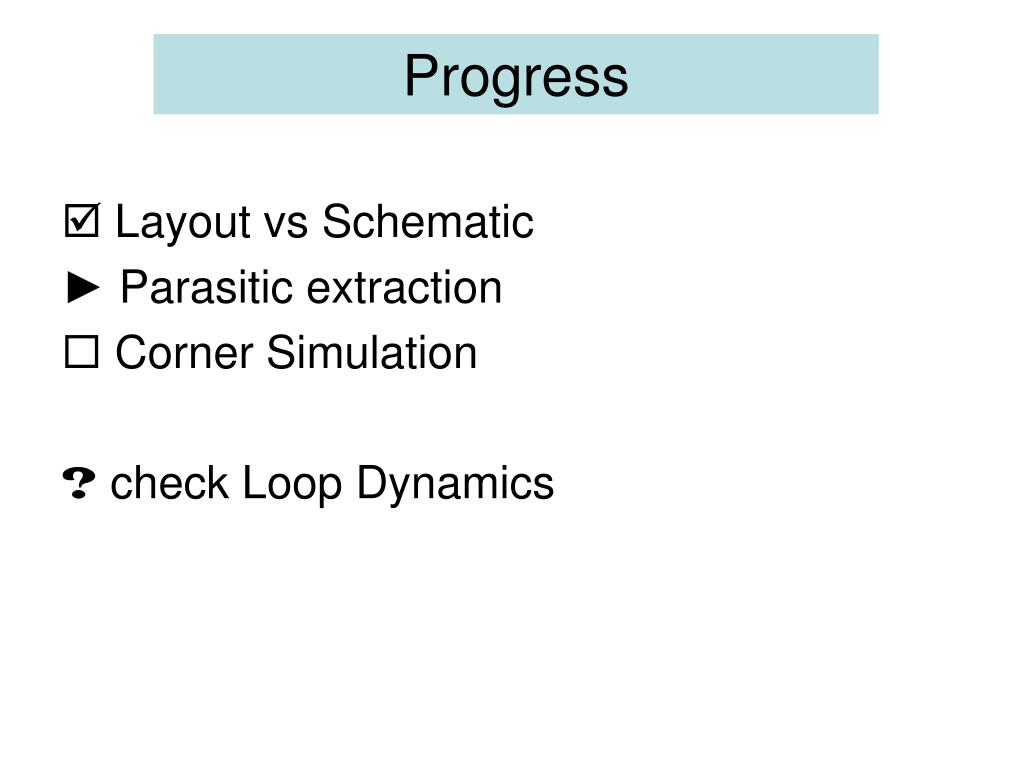 Progress

☑ Layout vs Schematic
► Parasitic extraction
☐ Corner Simulation

? check Loop Dynamics